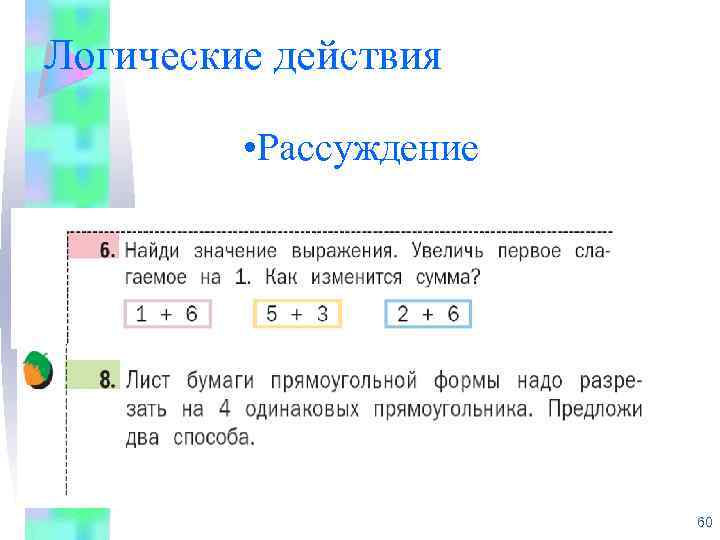 Логические действия

•Рассуждение

6. Найди значение выражения. Увеличь первое слагаемое на 1. Как изменится сумма?

$1 + 6$ $5 + 3$ $2 + 6$

8. Лист бумаги прямоугольной формы надо разрезать на 4 одинаковых прямоугольника. Предложи два способа.

60